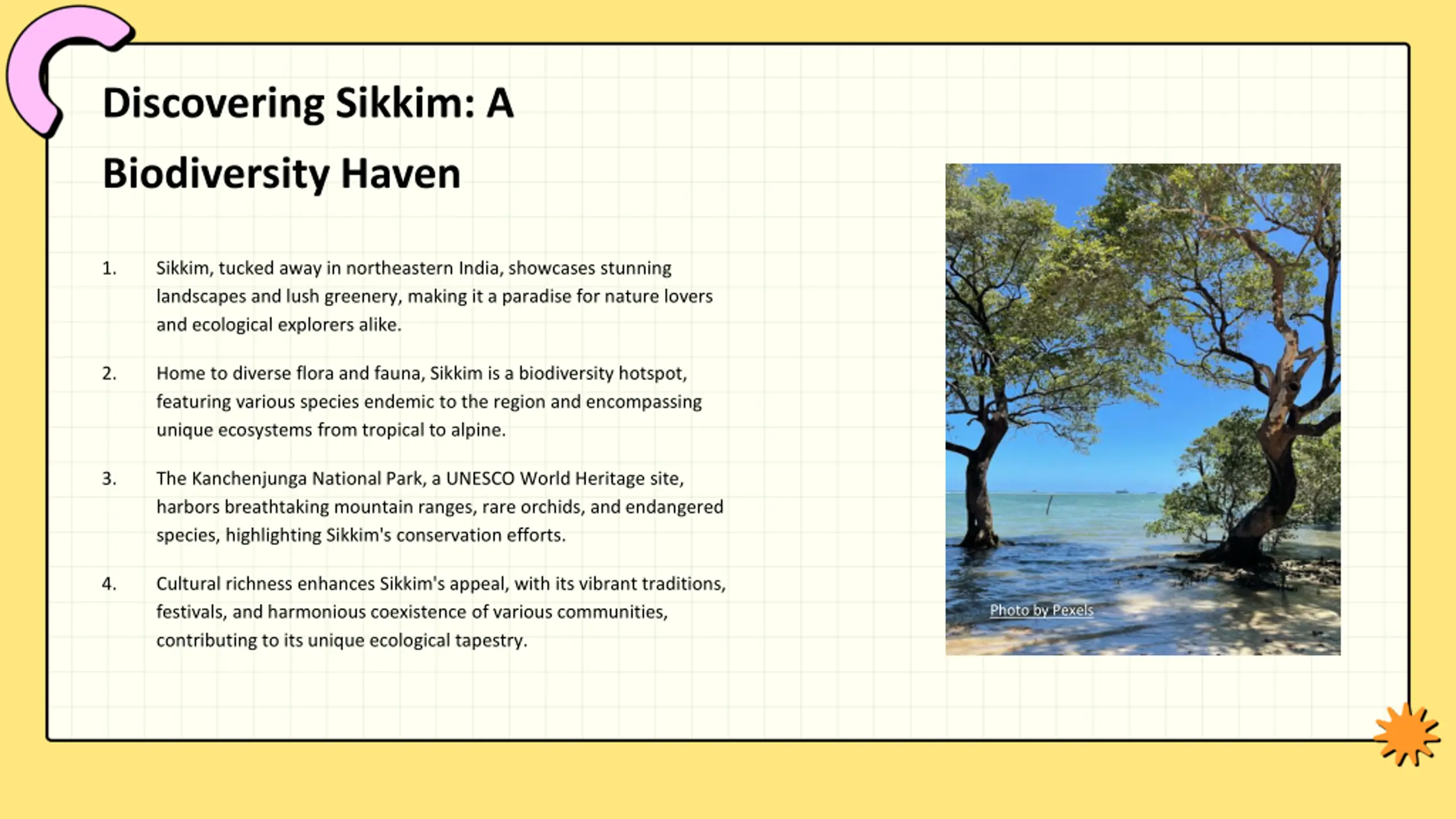 Discovering Sikkim: A Biodiversity Haven

1. Sikkim, tucked away in northeastern India, showcases stunning landscapes and lush greenery, making it a paradise for nature lovers and ecological explorers alike.

2. Home to diverse flora and fauna, Sikkim is a biodiversity hotspot, featuring various species endemic to the region and encompassing unique ecosystems from tropical to alpine.

3. The Kanchenjunga National Park, a UNESCO World Heritage site, harbors breathtaking mountain ranges, rare orchids, and endangered species, highlighting Sikkim's conservation efforts.

4. Cultural richness enhances Sikkim's appeal, with its vibrant traditions, festivals, and harmonious coexistence of various communities, contributing to its unique ecological tapestry.

Photo by Pexels